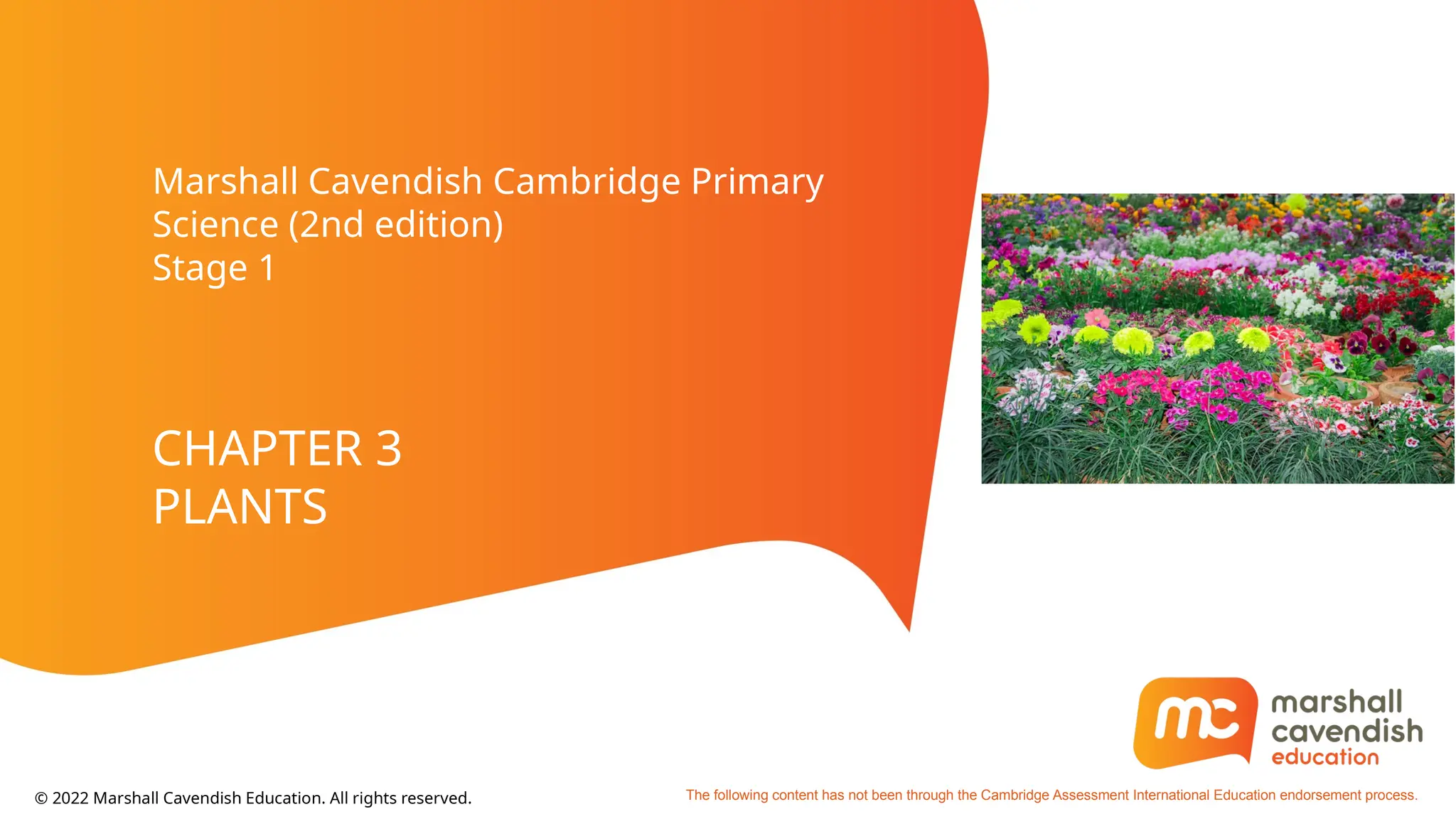 Marshall Cavendish Cambridge Primary Science (2nd edition)
Stage 1

CHAPTER 3
PLANTS

mc marshall cavendish education

© 2022 Marshall Cavendish Education. All rights reserved.

The following content has not been through the Cambridge Assessment International Education endorsement process.